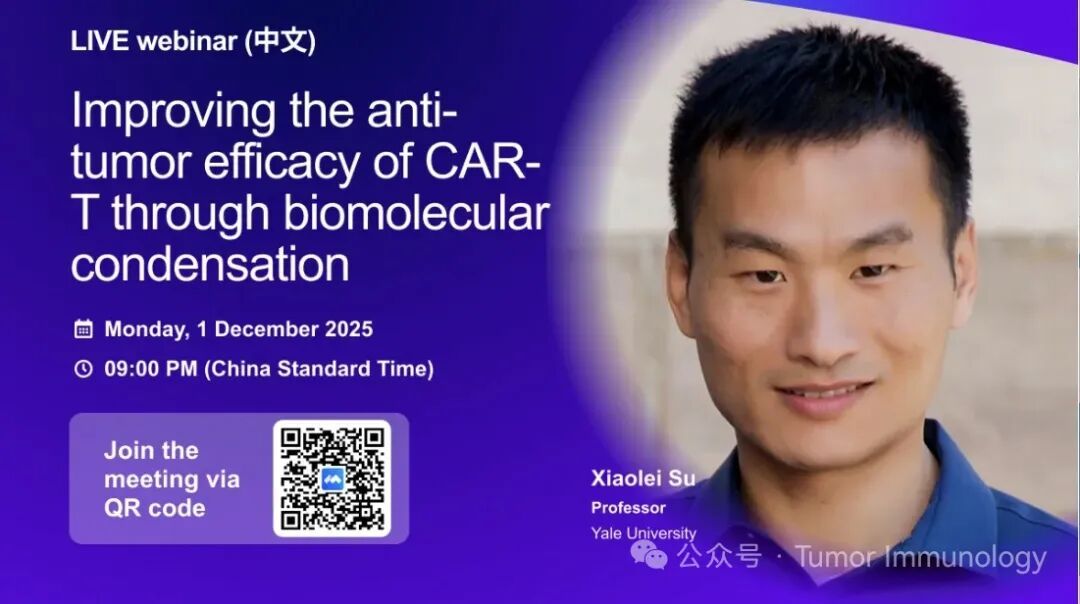 LIVE webinar (中文)

Improving the anti-tumor efficacy of CAR-T through biomolecular condensation

Monday, 1 December 2025

09:00 PM (China Standard Time)

Join the meeting via QR code

Xiaolei Su
Professor
Yale University

公众号 · Tumor Immunology